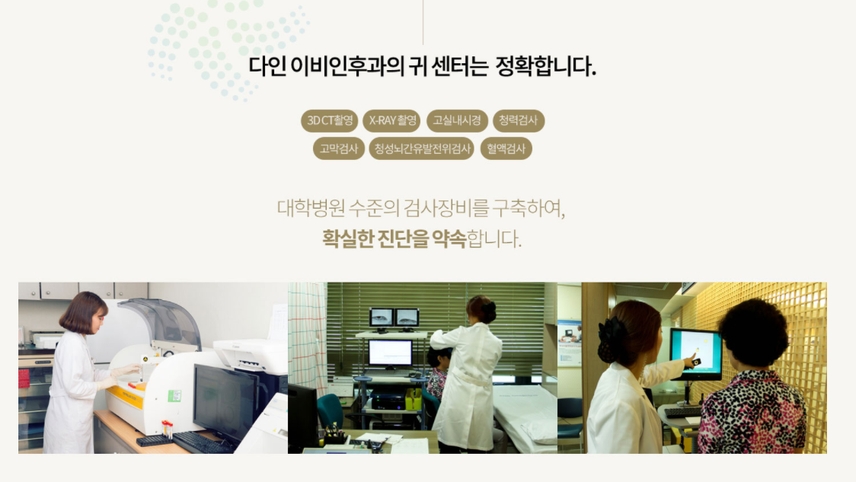 다인 이비인후과의 귀 센터는 정확합니다.

3D CT촬영 X-RAY 촬영 고실내시경 청력검사
고막검사 청성뇌간유발전위검사 혈액검사

대학병원 수준의 검사장비를 구축하여,
확실한 진단을 약속합니다.